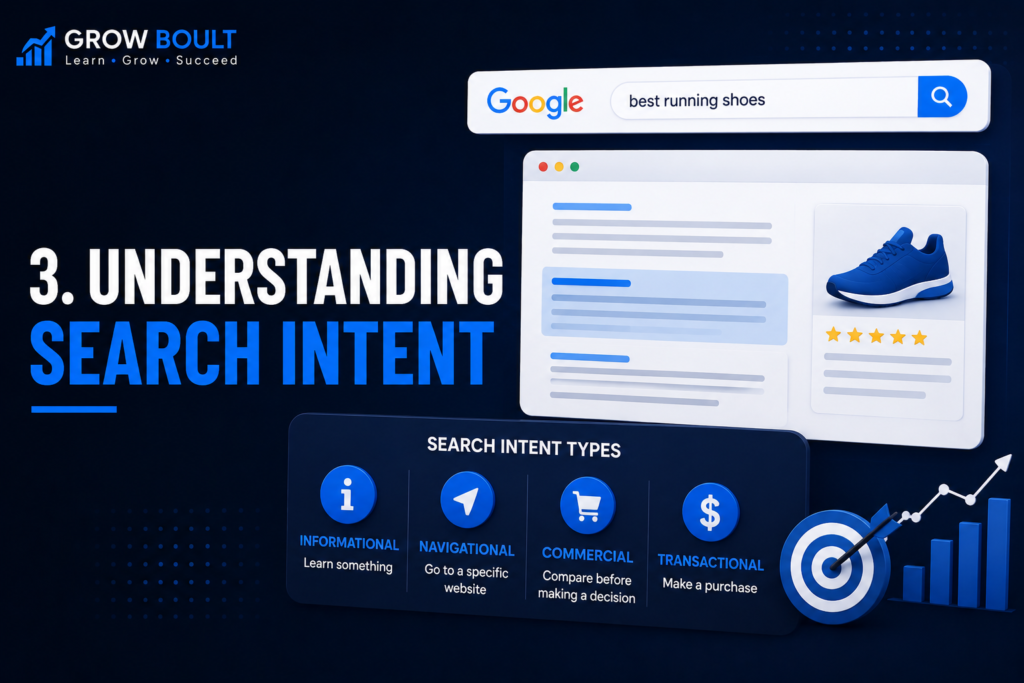 GROW BOULT
Learn • Grow • Succeed

Google
best running shoes

3. UNDERSTANDING
SEARCH INTENT

SEARCH INTENT TYPES

INFORMATIONAL
Learn something

NAVIGATIONAL
Go to a specific website

COMMERCIAL
Compare before making a decision

TRANSACTIONAL
Make a purchase